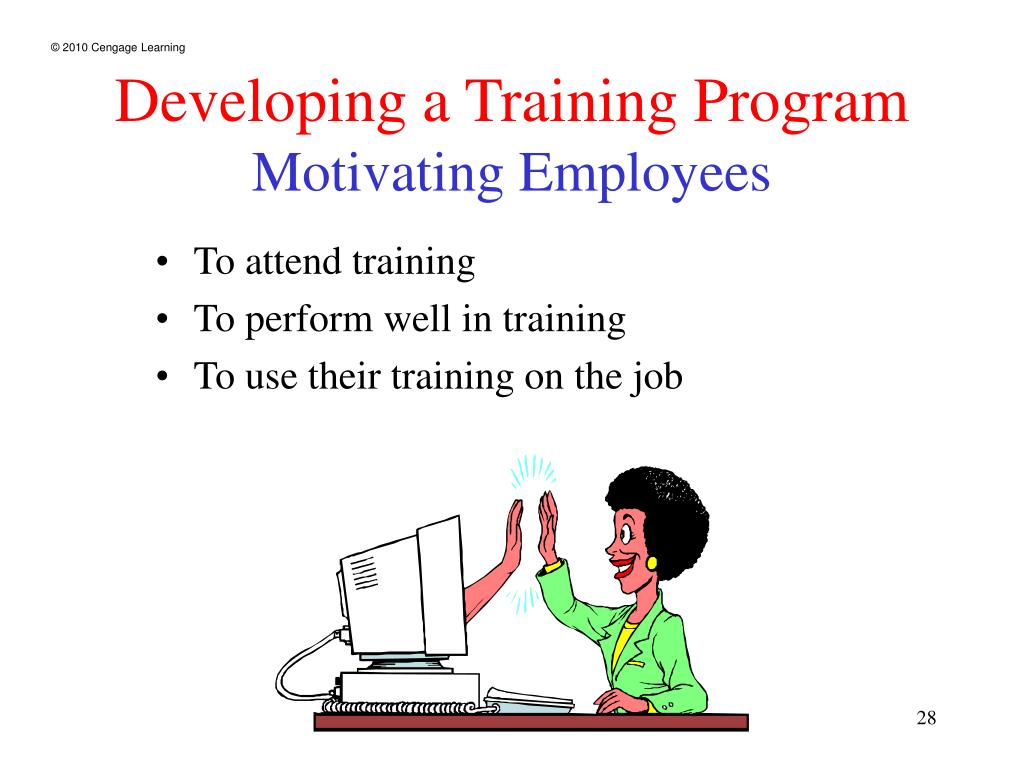 © 2010 Cengage Learning

Developing a Training Program
Motivating Employees

• To attend training
• To perform well in training
• To use their training on the job

28